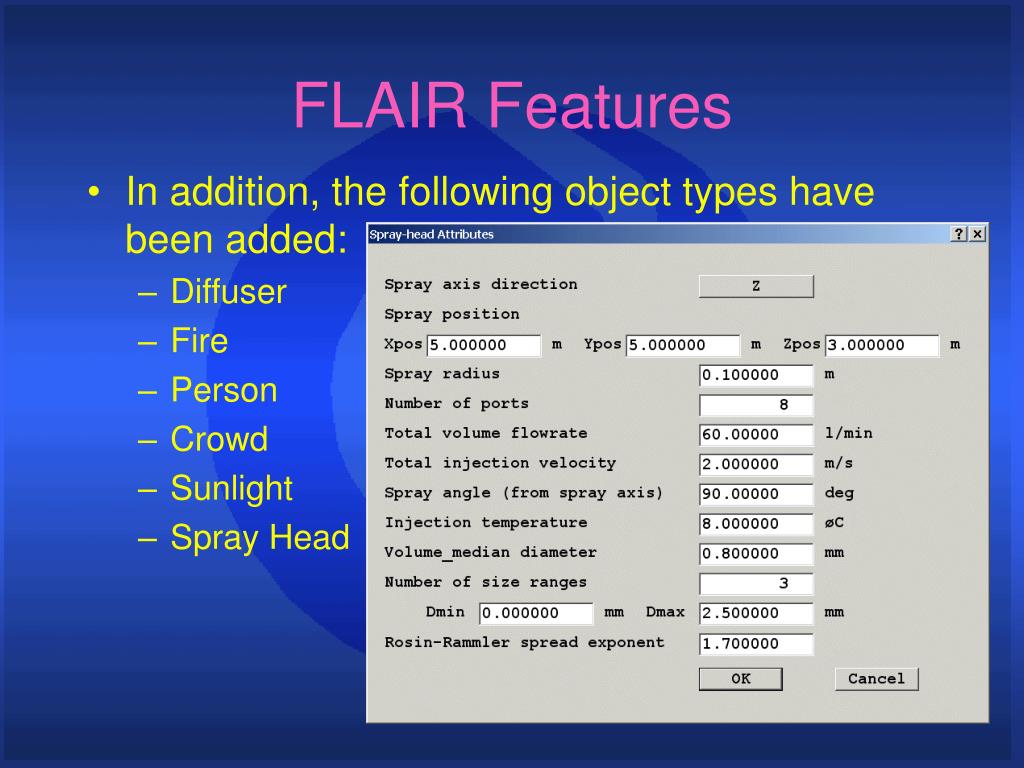 FLAIR Features

• In addition, the following object types have been added:
– Diffuser
– Fire
– Person
– Crowd
– Sunlight
– Spray Head

Spray-head Attributes ? ×

Spray axis direction Z
Spray position
Xpos 5.000000 m Ypos 5.000000 m Zpos 3.000000 m
Spray radius 0.100000 m
Number of ports 8
Total volume flowrate 60.00000 l/min
Total injection velocity 2.000000 m/s
Spray angle (from spray axis) 90.00000 deg
Injection temperature 8.000000 øC
Volume_median diameter 0.800000 mm
Number of size ranges 3
Dmin 0.000000 mm Dmax 2.500000 mm
Rosin-Rammler spread exponent 1.700000
OK Cancel